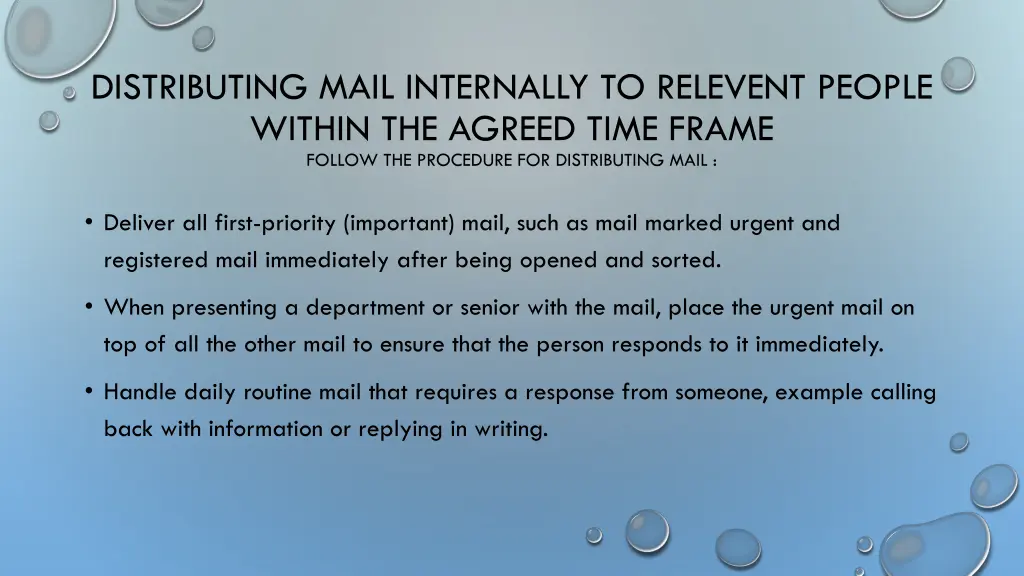 DISTRIBUTING MAIL INTERNALLY TO RELEVENT PEOPLE WITHIN THE AGREED TIME FRAME
FOLLOW THE PROCEDURE FOR DISTRIBUTING MAIL :

• Deliver all first-priority (important) mail, such as mail marked urgent and registered mail immediately after being opened and sorted.

• When presenting a department or senior with the mail, place the urgent mail on top of all the other mail to ensure that the person responds to it immediately.

• Handle daily routine mail that requires a response from someone, example calling back with information or replying in writing.